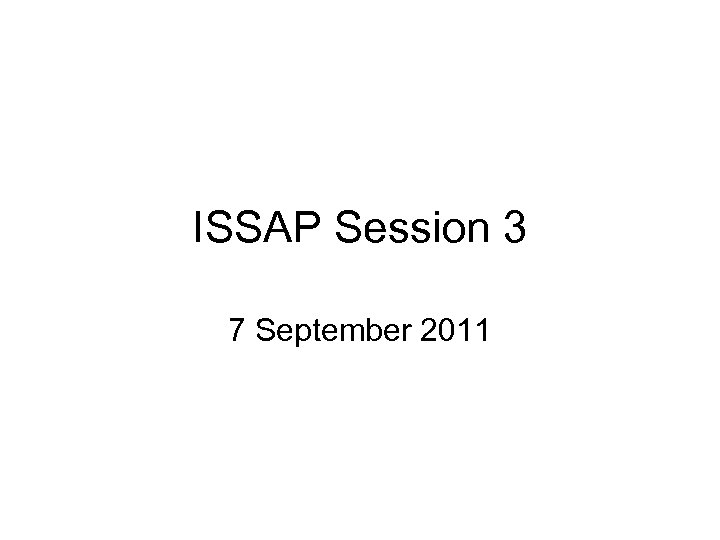 ISSAP Session 3

7 September 2011